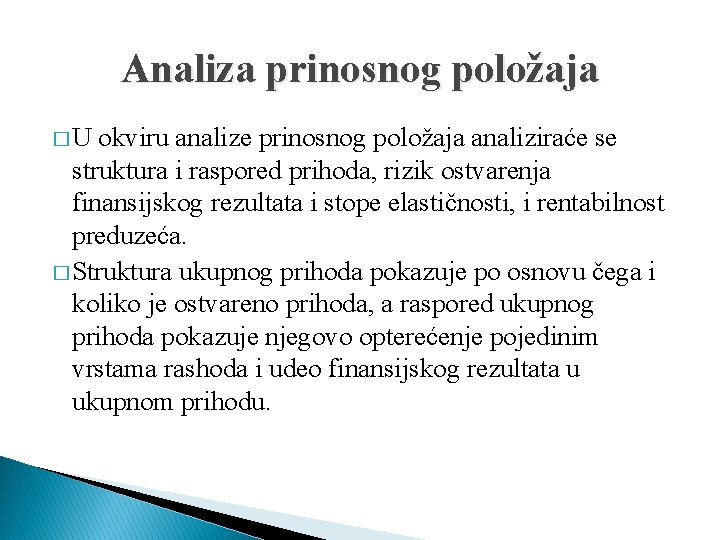 Analiza prinosnog položaja

□ U okviru analize prinosnog položaja analiziraće se struktura i raspored prihoda, rizik ostvarenja finansijskog rezultata i stope elastičnosti, i rentabilnost preduzeća.

□ Struktura ukupnog prihoda pokazuje po osnovu čega i koliko je ostvareno prihoda, a raspored ukupnog prihoda pokazuje njegovo opterećenje pojedinim vrstama rashoda i udeo finansijskog rezultata u ukupnom prihodu.